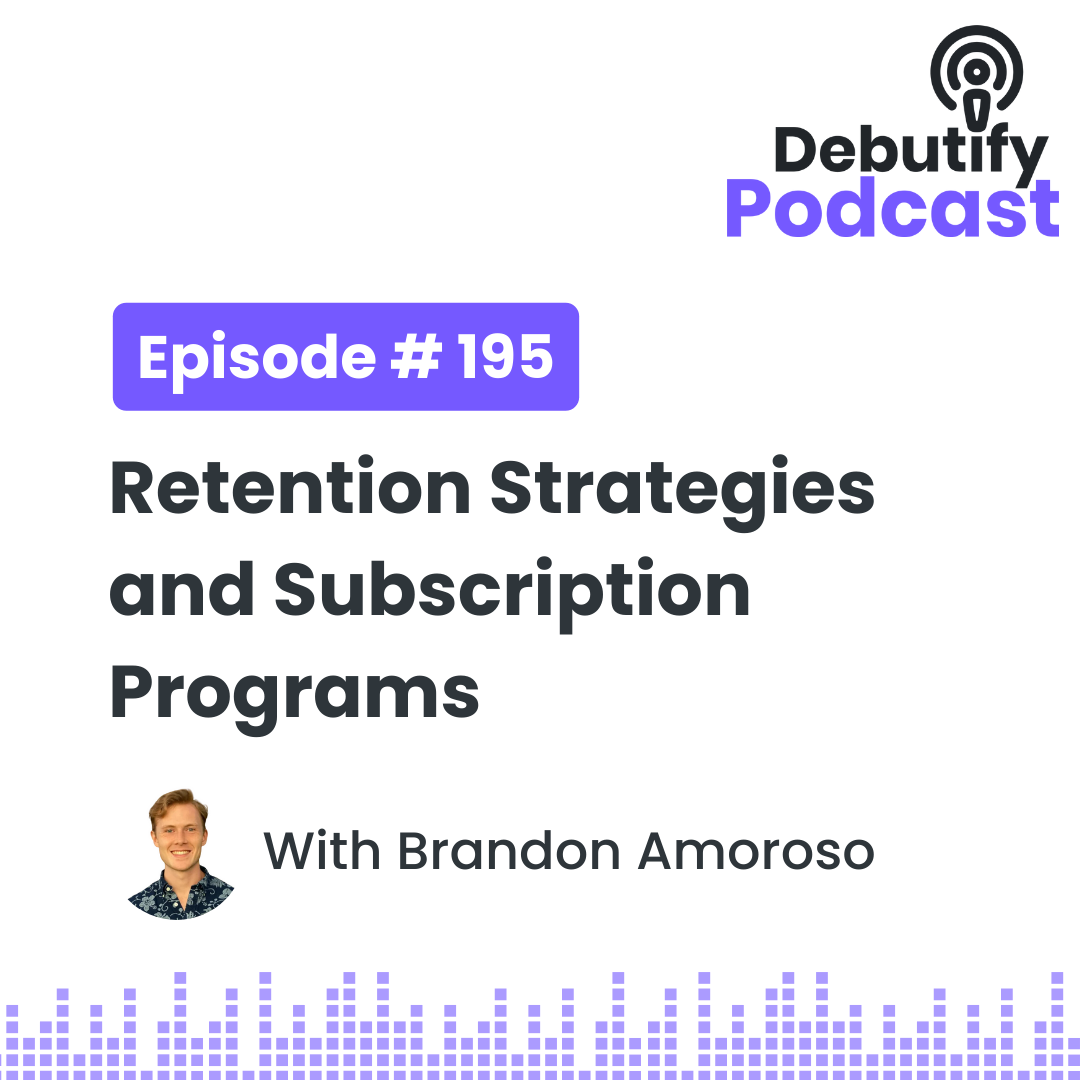 Debutify
Podcast

Episode # 195

Retention Strategies and Subscription Programs

With Brandon Amoroso